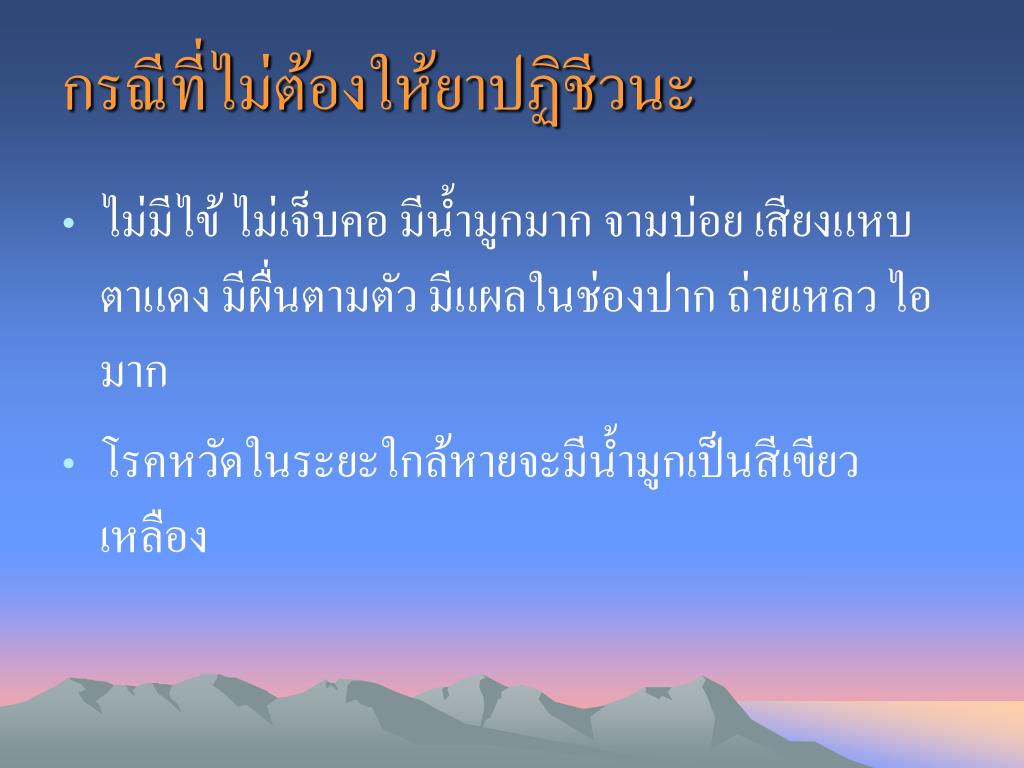 กรณีที่ไม่ต้องให้ยาปฏิชีวนะ

• ไม่มีไข้ ไม่เจ็บคอ มีน้ำมูกมาก จามบ่อย เสียงแหบ ตาแดง มีผื่นตามตัว มีแผลในช่องปาก ถ่ายเหลว ไอมาก

• โรคหวัดในระยะใกล้หายจะมีน้ำมูกเป็นสีเขียวเหลือง